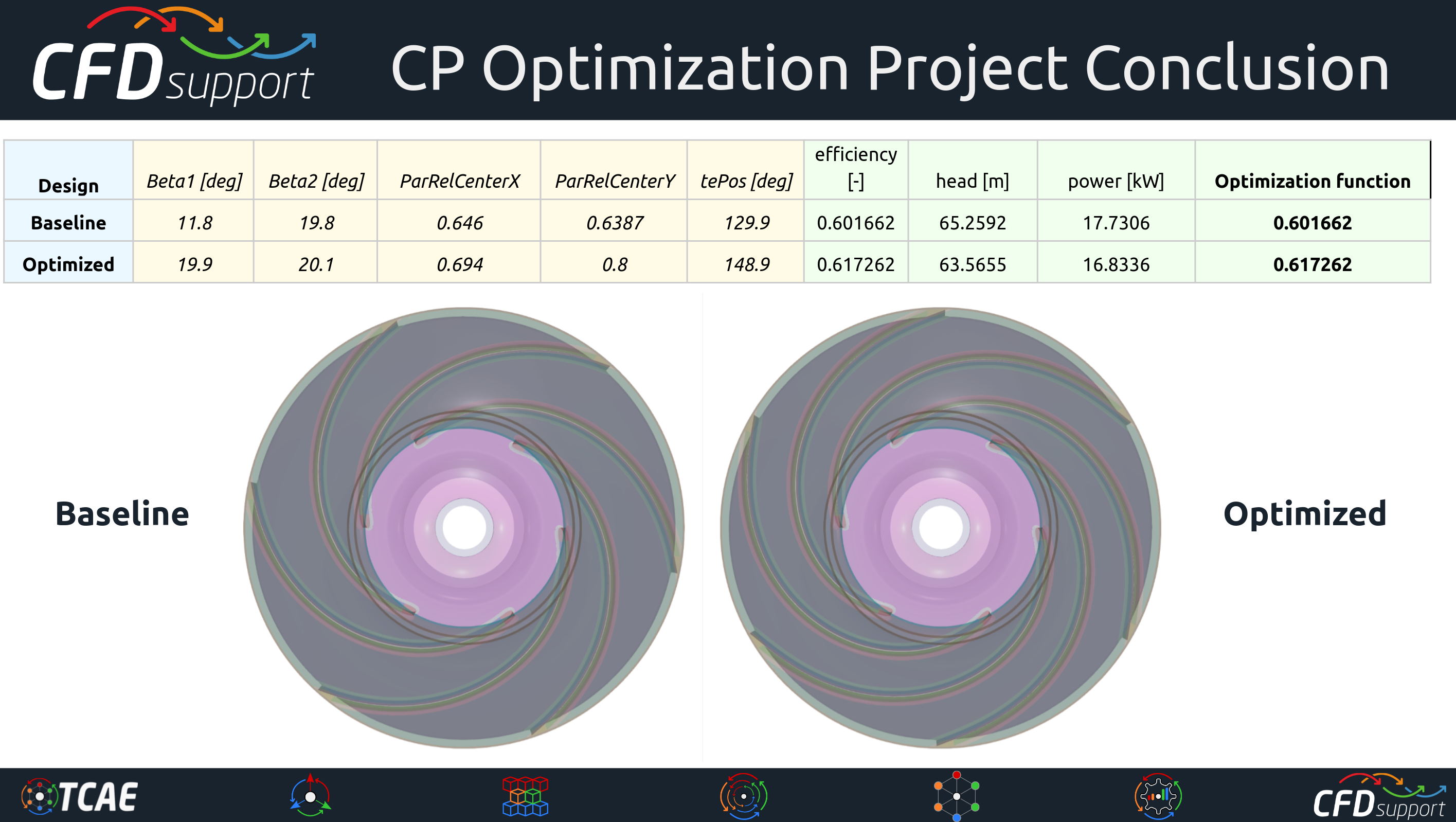 CFDsupport

CP Optimization Project Conclusion

| Design | Beta1 [deg] | Beta2 [deg] | ParRelCenterX | ParRelCenterY | tePos [deg] | efficiency [-] | head [m] | power [kW] | Optimization function |
|---|---|---|---|---|---|---|---|---|---|
| Baseline | 11.8 | 19.8 | 0.646 | 0.6387 | 129.9 | 0.601662 | 65.2592 | 17.7306 | 0.601662 |
| Optimized | 19.9 | 20.1 | 0.694 | 0.8 | 148.9 | 0.617262 | 63.5655 | 16.8336 | 0.617262 |

Baseline

Optimized

TCAE

CFDsupport